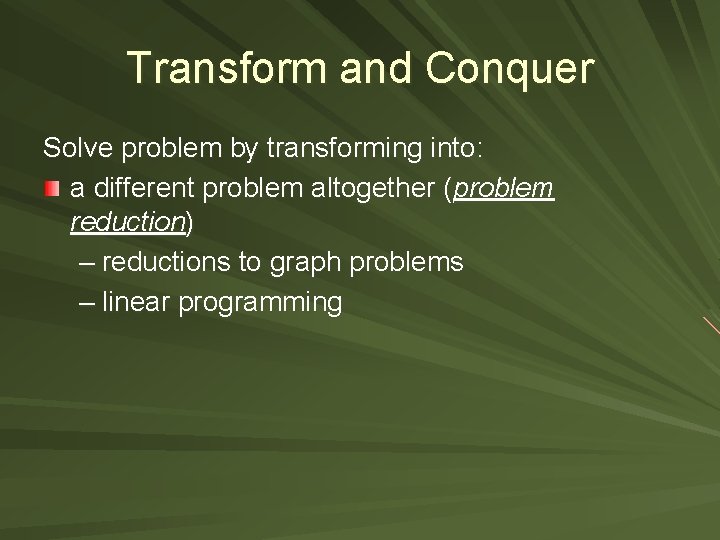 Transform and Conquer

Solve problem by transforming into:

a different problem altogether (problem reduction)

– reductions to graph problems

– linear programming